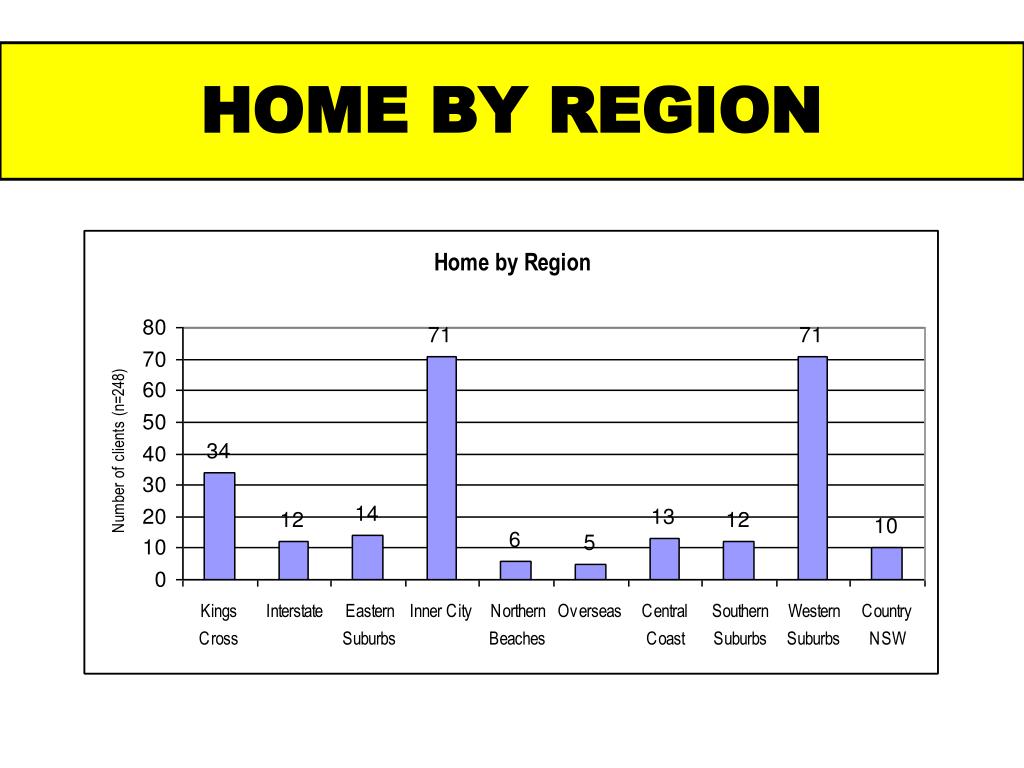 HOME BY REGION

Home by Region

Number of clients (n=248)

80
70
60
50
40
30
20
10
0

34
12
14
71
6
5
13
12
71
10

Kings Cross
Interstate
Eastern Suburbs
Inner City
Northern Beaches
Overseas
Central Coast
Southern Suburbs
Western Suburbs
Country NSW